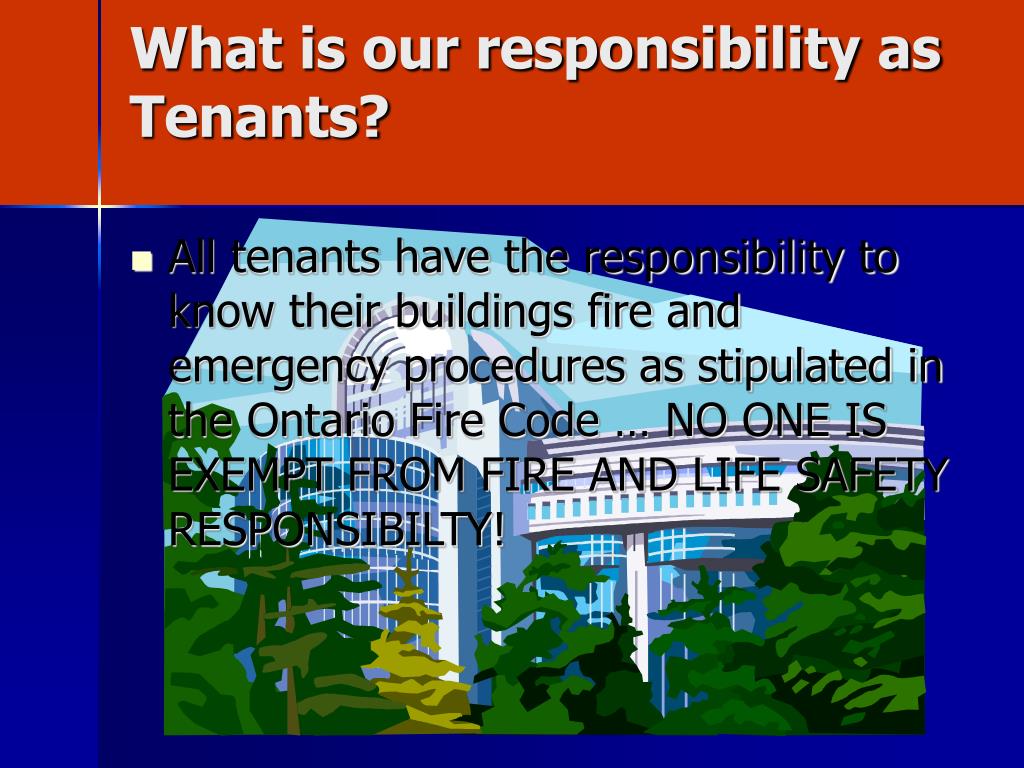 What is our responsibility as Tenants?

All tenants have the responsibility to know their buildings fire and emergency procedures as stipulated in the Ontario Fire Code … NO ONE IS EXEMPT FROM FIRE AND LIFE SAFETY RESPONSIBILTY!